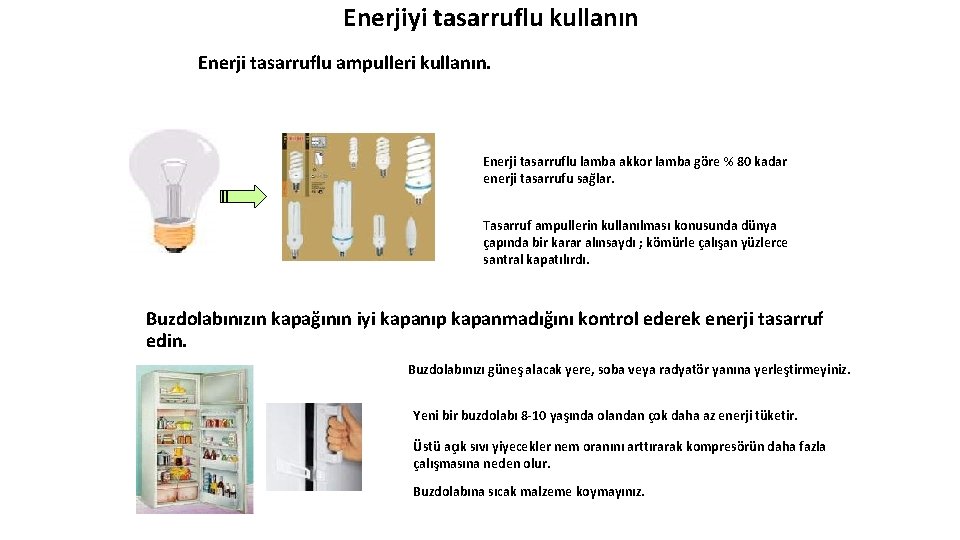 Enerjiyi tasarruflu kullanın

Enerji tasarruflu ampulleri kullanın.

Enerji tasarruflu lamba akkor lamba göre % 80 kadar enerji tasarrufu sağlar.

Tasarruf ampullerin kullanılması konusunda dünya çapında bir karar alınsaydı ; kömürle çalışan yüzlerce santral kapatılırdı.

Buzdolabınızın kapağının iyi kapanıp kapanmadığını kontrol ederek enerji tasarruf edin.

Buzdolabınızı güneş alacak yere, soba veya radyatör yanına yerleştirmeyiniz.

Yeni bir buzdolabı 8-10 yaşında olandan çok daha az enerji tüketir.

Üstü açık sıvı yiyecekler nem oranını arttırarak kompresörün daha fazla çalışmasına neden olur.

Buzdolabına sıcak malzeme koymayınız.